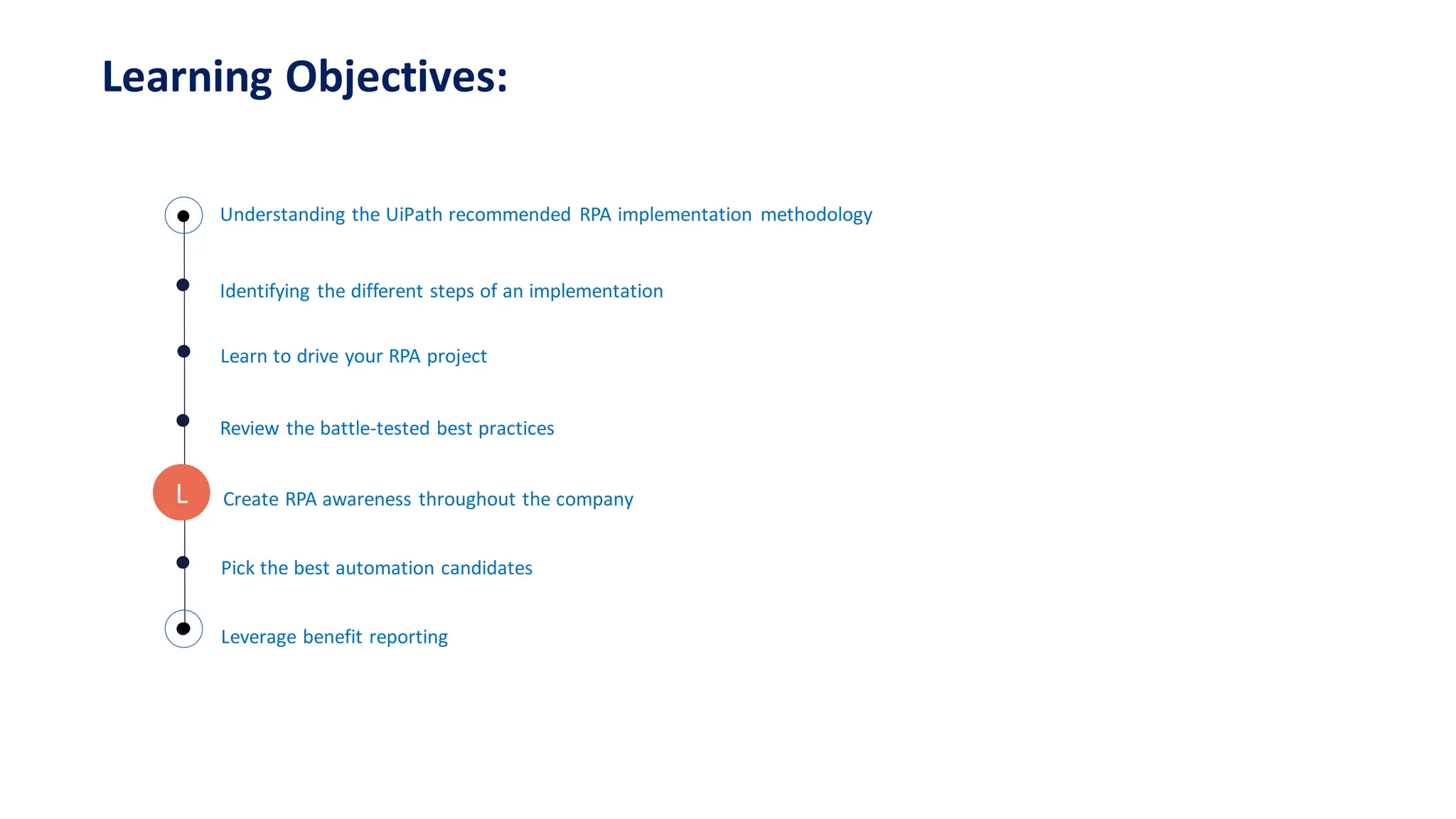 Learning Objectives:

Understanding the UiPath recommended RPA implementation methodology

Identifying the different steps of an implementation

Learn to drive your RPA project

Review the battle-tested best practices

L

Create RPA awareness throughout the company

Pick the best automation candidates

Leverage benefit reporting